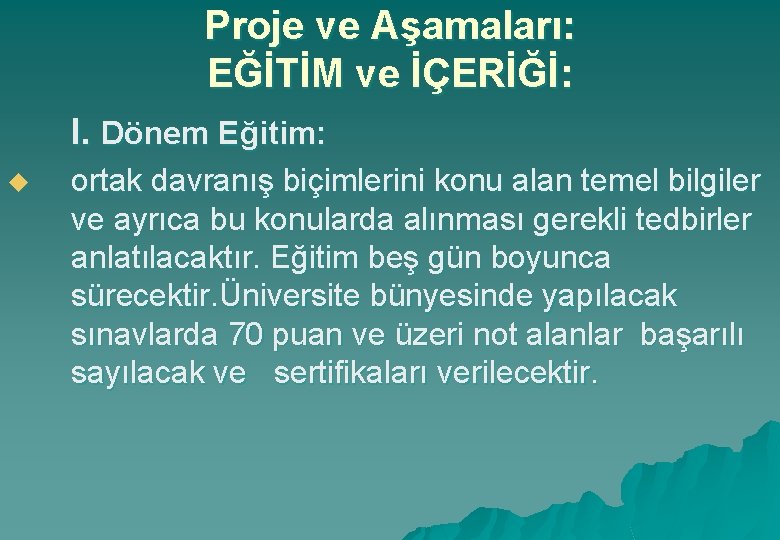 Proje ve Aşamaları:
EĞİTİM ve İÇERİĞİ:

I. Dönem Eğitim:

ortak davranış biçimlerini konu alan temel bilgiler ve ayrıca bu konularda alınması gerekli tedbirler anlatılacaktır. Eğitim beş gün boyunca sürecektir.Üniversite bünyesinde yapılacak sınavlarda 70 puan ve üzeri not alanlar başarılı sayılacak ve sertifikaları verilecektir.